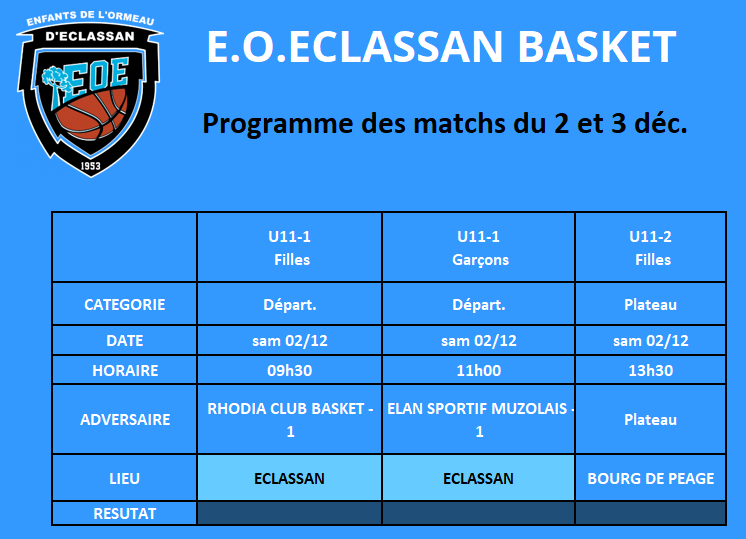 ENFANTS DE L'ORMEAU
D'ECLASSAN
EOE
1953

E.O.ECLASSAN BASKET

Programme des matchs du 2 et 3 déc.

| | U11-1 Filles | U11-1 Garçons | U11-2 Filles |
|---|---|---|---|
| CATEGORIE | Départ. | Départ. | Plateau |
| DATE | sam 02/12 | sam 02/12 | sam 02/12 |
| HORAIRE | 09h30 | 11h00 | 13h30 |
| ADVERSAIRE | RHODIA CLUB BASKET - 1 | ELAN SPORTIF MUZOLAIS - 1 | Plateau |
| LIEU | ECLASSAN | ECLASSAN | BOURG DE PEAGE |
| RESUTAT | | | |